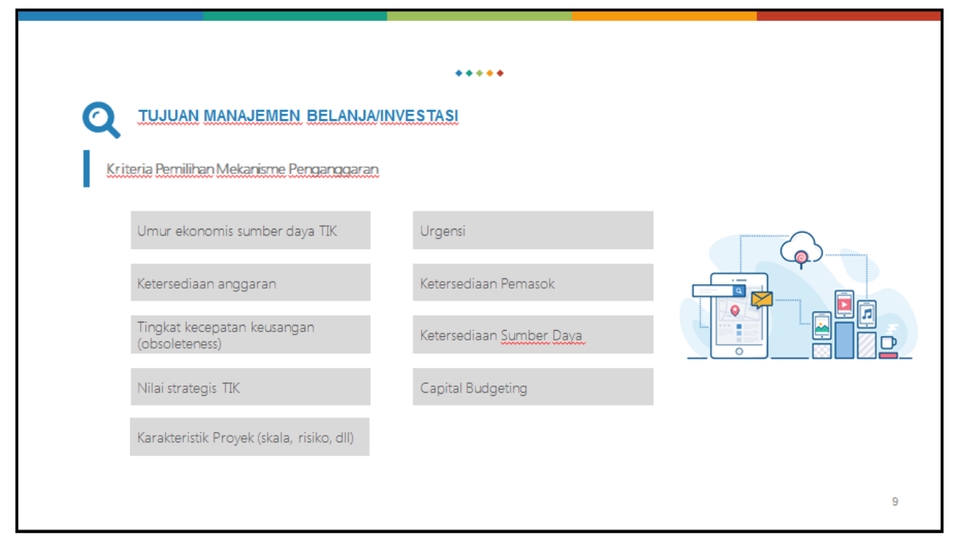 TUJUAN MANAJEMEN BELANJA/INVESTASI

Kriteria Pemilihan Mekanisme Penganggaran

Umur ekonomis sumber daya TIK

Ketersediaan anggaran

Tingkat kecepatan keusangan (obsoleteness)

Nilai strategis TIK

Karakteristik Proyek (skala, risiko, dll)

Urgensi

Ketersediaan Pemasok

Ketersediaan Sumber Daya

Capital Budgeting

9